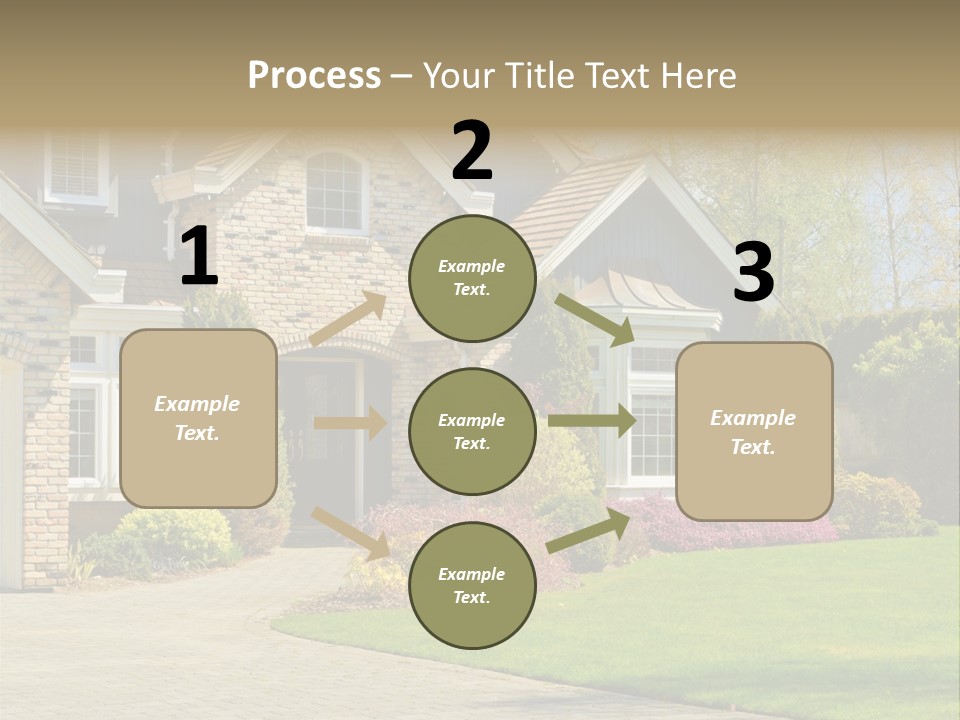 Process – Your Title Text Here

1

Example Text.

2

Example Text.

Example Text.

Example Text.

3

Example Text.